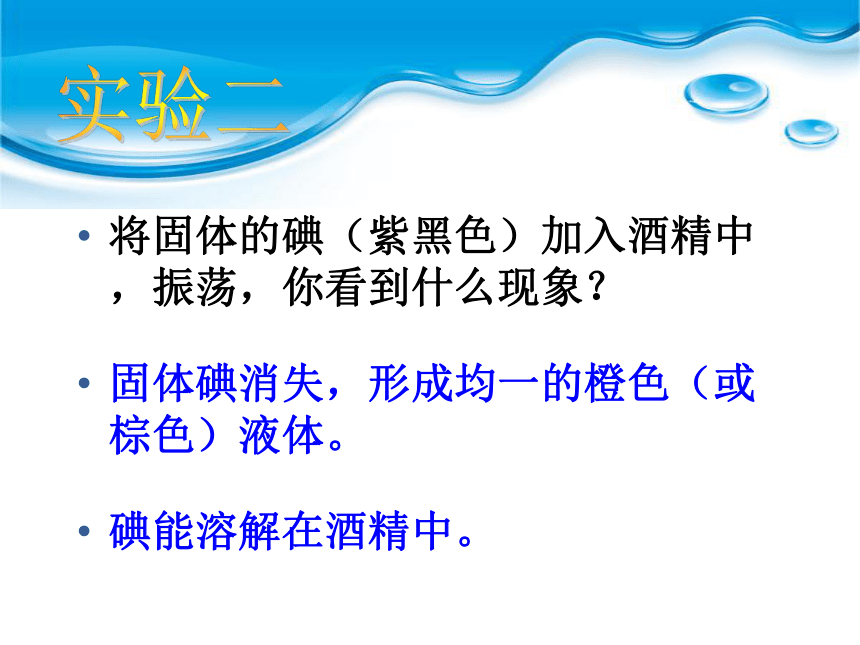 实验二

• 将固体的碘（紫黑色）加入酒精中，振荡，你看到什么现象？

• 固体碘消失，形成均一的橙色（或棕色）液体。

• 碘能溶解在酒精中。